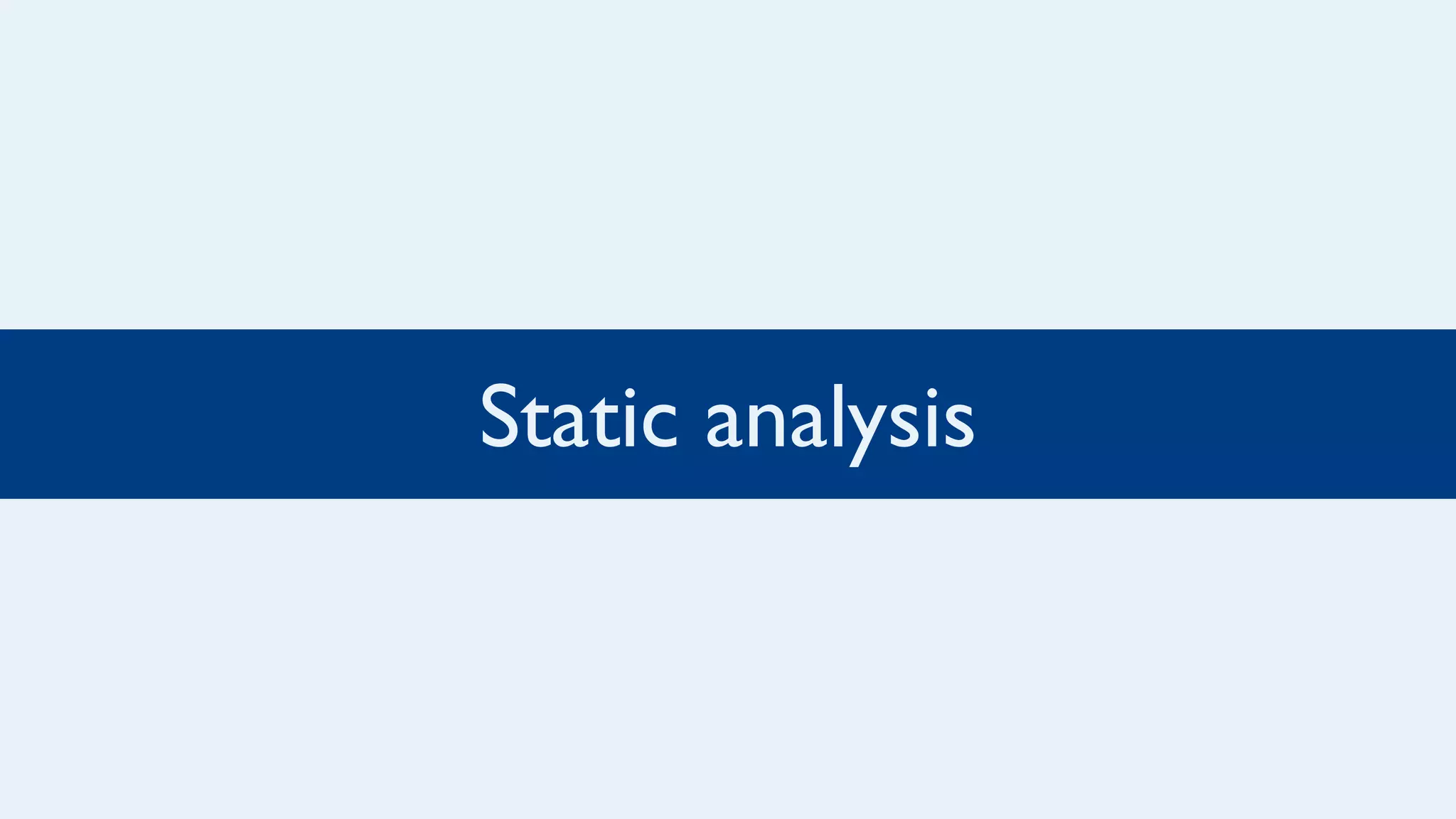 Static analysis